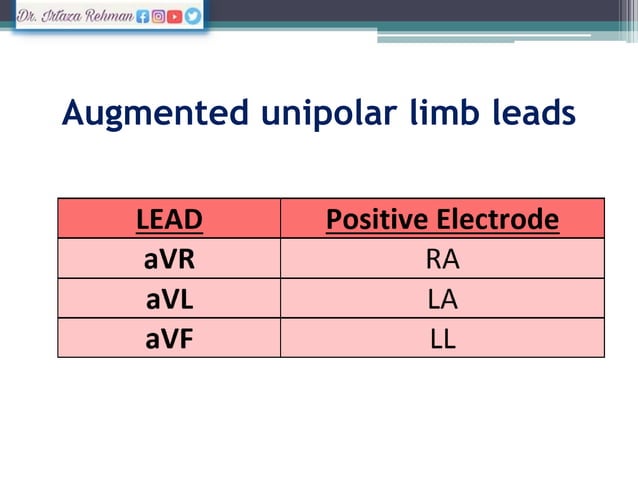 Dr. Irtaza Rehman

Augmented unipolar limb leads

| LEAD | Positive Electrode |
|---|---|
| aVR | RA |
| aVL | LA |
| aVF | LL |